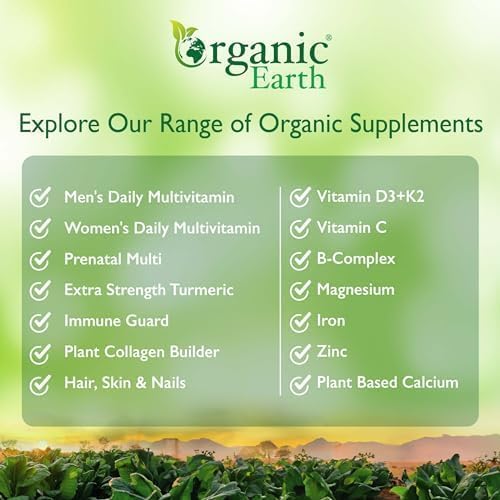 Organic®
Earth

Explore Our Range of Organic Supplements

Men's Daily Multivitamin
Women's Daily Multivitamin
Prenatal Multi
Extra Strength Turmeric
Immune Guard
Plant Collagen Builder
Hair, Skin & Nails

Vitamin D3+K2
Vitamin C
B-Complex
Magnesium
Iron
Zinc
Plant Based Calcium